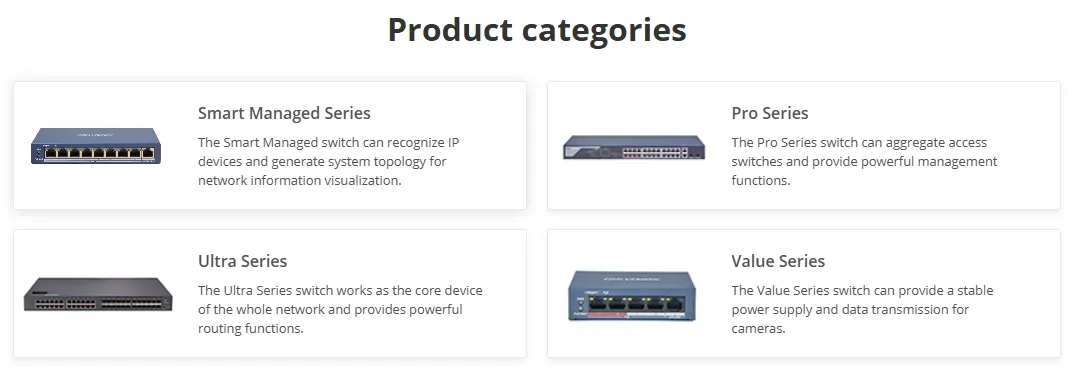 Product categories

Smart Managed Series

The Smart Managed switch can recognize IP devices and generate system topology for network information visualization.

Pro Series

The Pro Series switch can aggregate access switches and provide powerful management functions.

Ultra Series

The Ultra Series switch works as the core device of the whole network and provides powerful routing functions.

Value Series

The Value Series switch can provide a stable power supply and data transmission for cameras.